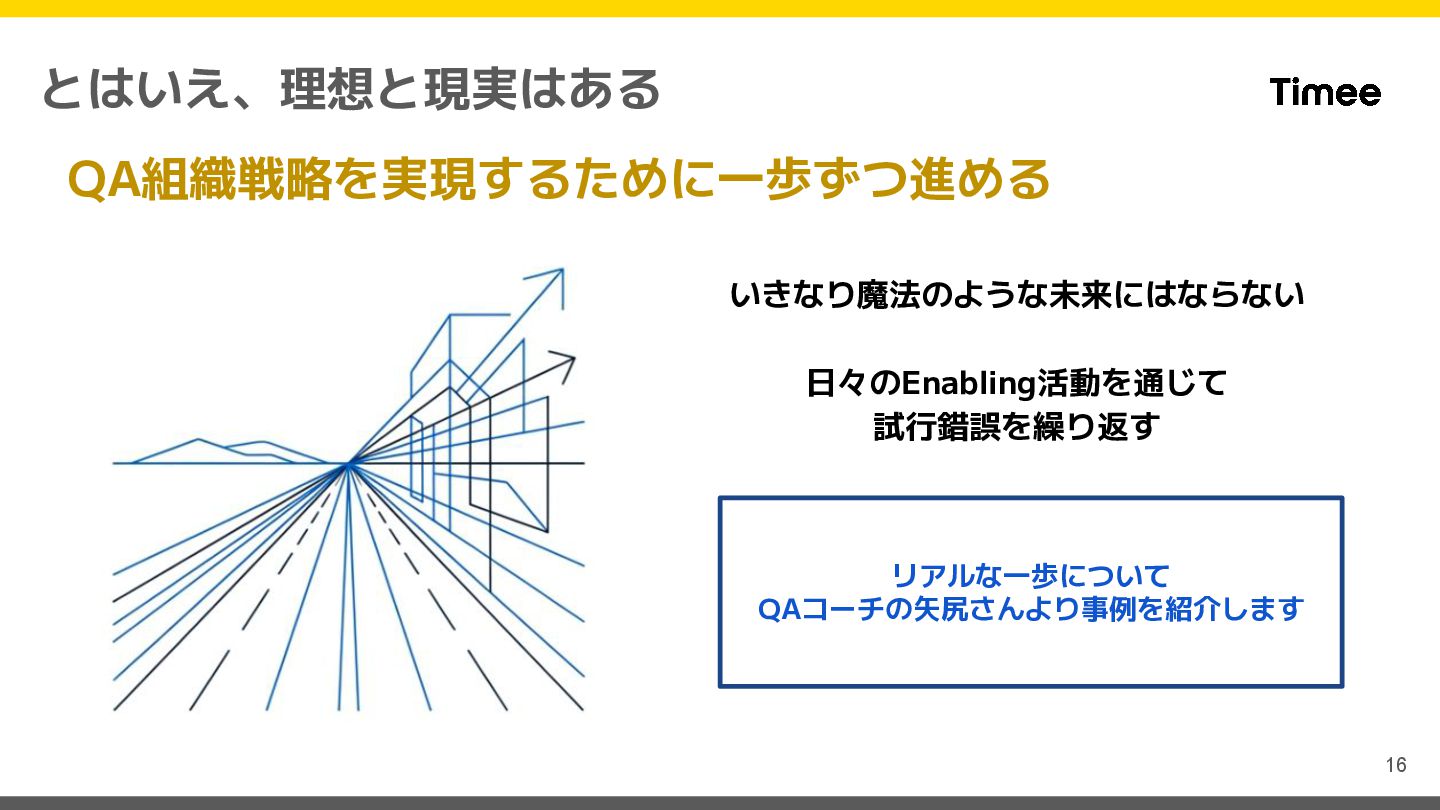 とはいえ、理想と現実はある

Timee

QA組織戦略を実現するために一歩ずつ進める

いきなり魔法のような未来にはならない

日々のEnabling活動を通じて
試行錯誤を繰り返す

リアルな一歩について
QAコーチの矢尻さんより事例を紹介します

16